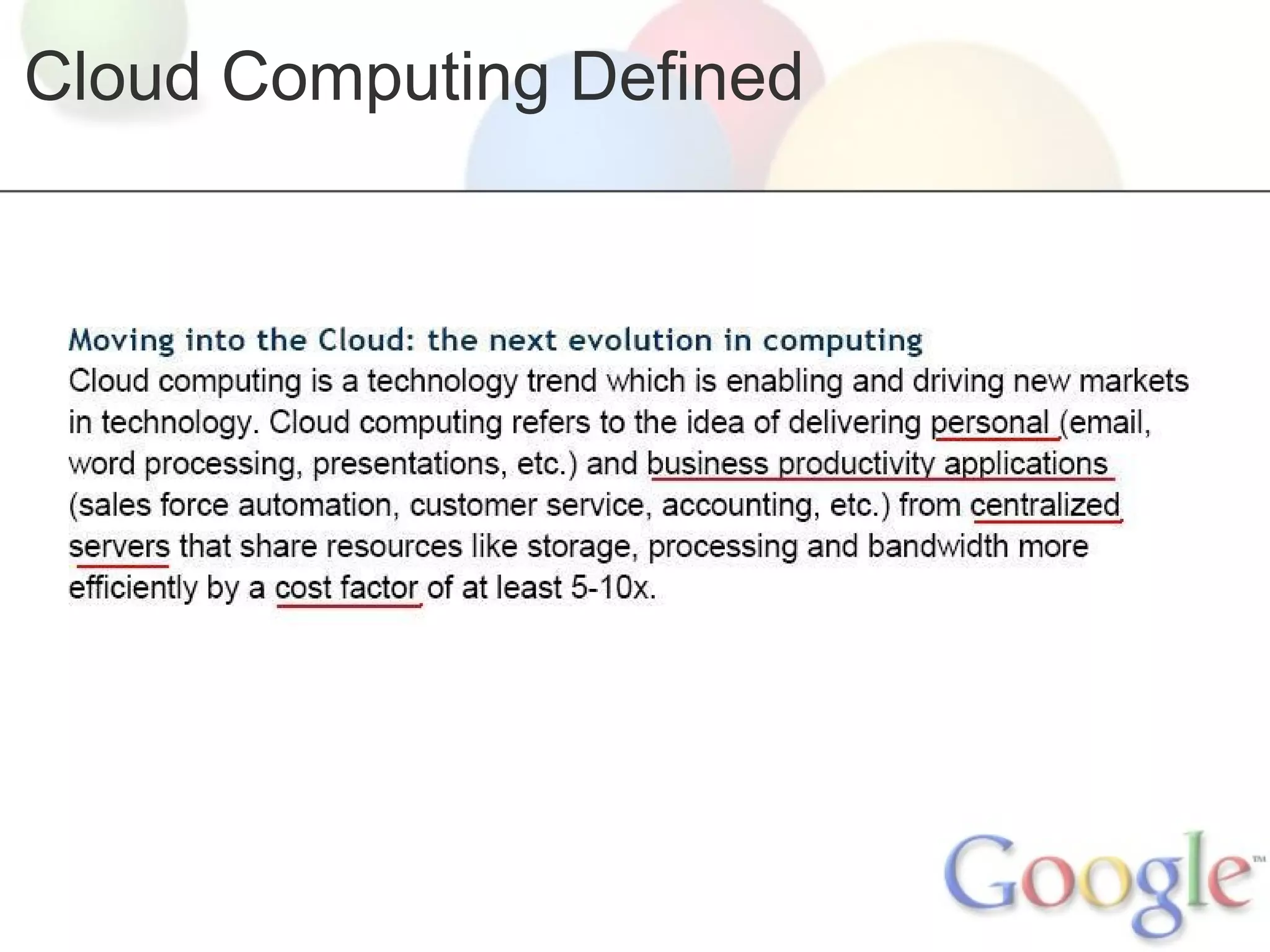 Cloud Computing Defined

Moving into the Cloud: the next evolution in computing
Cloud computing is a technology trend which is enabling and driving new markets in technology. Cloud computing refers to the idea of delivering personal (email, word processing, presentations, etc.) and business productivity applications (sales force automation, customer service, accounting, etc.) from centralized servers that share resources like storage, processing and bandwidth more efficiently by a cost factor of at least 5-10x.

Google™